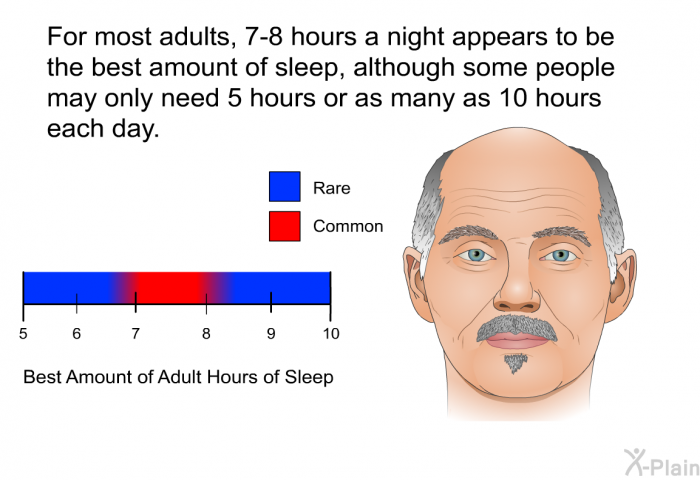 For most adults, 7-8 hours a night appears to be the best amount of sleep, although some people may only need 5 hours or as many as 10 hours each day.

Rare

Common

5 6 7 8 9 10

Best Amount of Adult Hours of Sleep

X-Plain